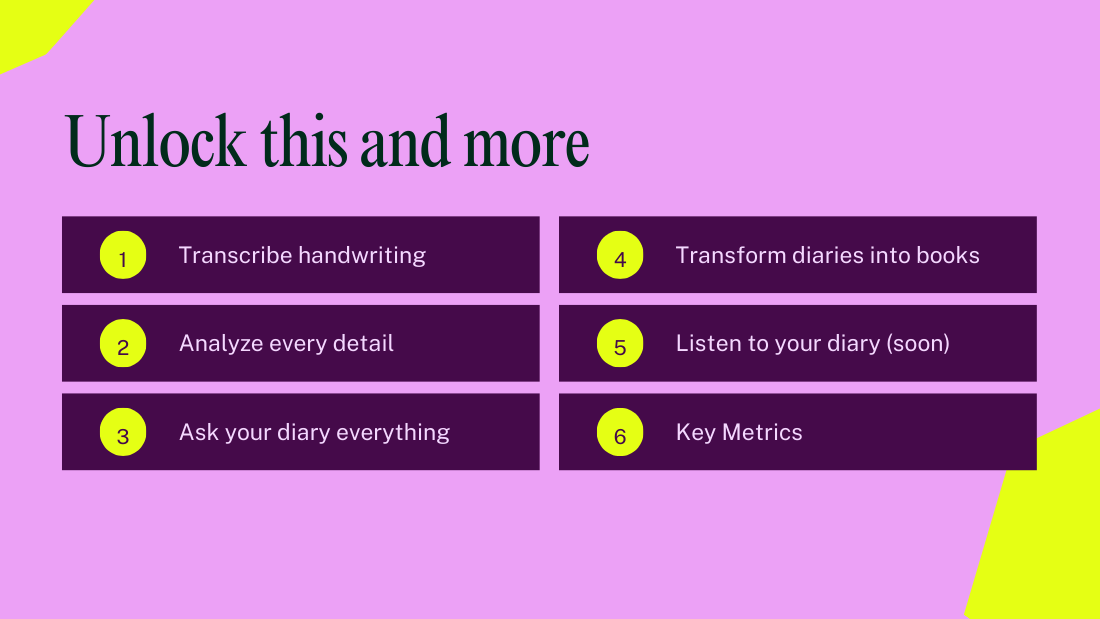 Unlock this and more

1 Transcribe handwriting

2 Analyze every detail

3 Ask your diary everything

4 Transform diaries into books

5 Listen to your diary (soon)

6 Key Metrics